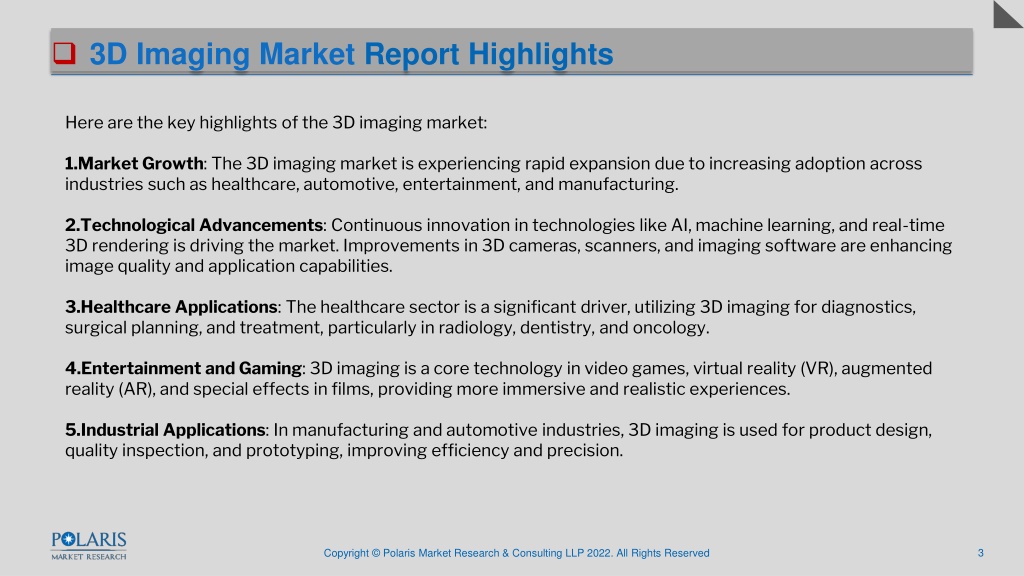 3D Imaging Market Report Highlights

Here are the key highlights of the 3D imaging market:

1.Market Growth: The 3D imaging market is experiencing rapid expansion due to increasing adoption across industries such as healthcare, automotive, entertainment, and manufacturing.

2.Technological Advancements: Continuous innovation in technologies like AI, machine learning, and real-time 3D rendering is driving the market. Improvements in 3D cameras, scanners, and imaging software are enhancing image quality and application capabilities.

3.Healthcare Applications: The healthcare sector is a significant driver, utilizing 3D imaging for diagnostics, surgical planning, and treatment, particularly in radiology, dentistry, and oncology.

4.Entertainment and Gaming: 3D imaging is a core technology in video games, virtual reality (VR), augmented reality (AR), and special effects in films, providing more immersive and realistic experiences.

5.Industrial Applications: In manufacturing and automotive industries, 3D imaging is used for product design, quality inspection, and prototyping, improving efficiency and precision.

POLARIS
MARKET RESEARCH

Copyright © Polaris Market Research & Consulting LLP 2022. All Rights Reserved

3